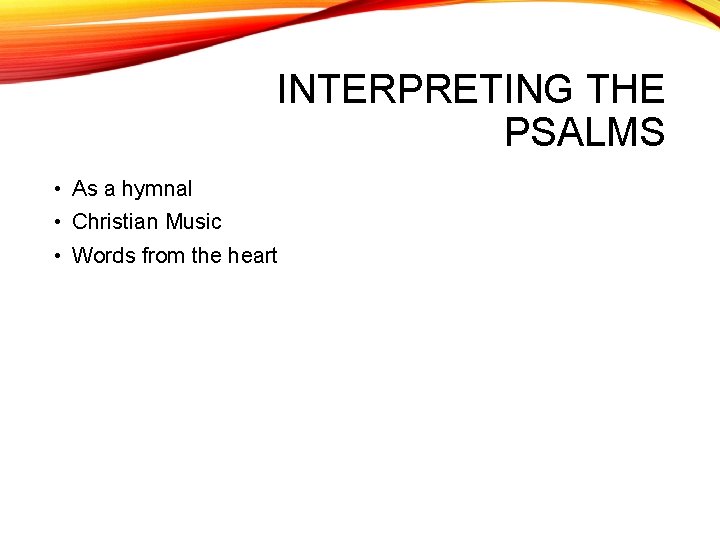 INTERPRETING THE PSALMS

• As a hymnal
• Christian Music
• Words from the heart